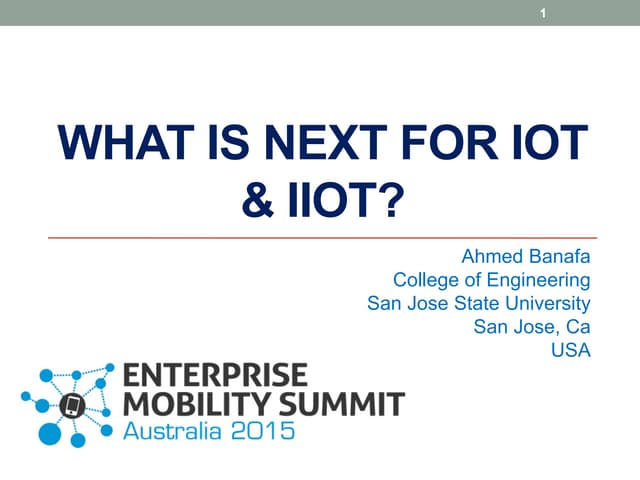 1

WHAT IS NEXT FOR IOT & IIOT?

Ahmed Banafa
College of Engineering
San Jose State University
San Jose, Ca
USA

ENTERPRISE
MOBILITY SUMMIT
Australia 2015